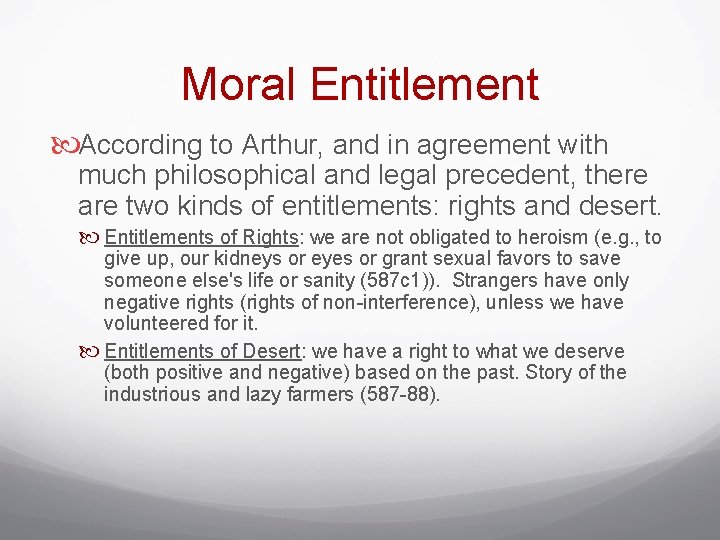 Moral Entitlement

According to Arthur, and in agreement with much philosophical and legal precedent, there are two kinds of entitlements: rights and desert.

Entitlements of Rights: we are not obligated to heroism (e.g., to give up, our kidneys or eyes or grant sexual favors to save someone else's life or sanity (587c1)). Strangers have only negative rights (rights of non-interference), unless we have volunteered for it.

Entitlements of Desert: we have a right to what we deserve (both positive and negative) based on the past. Story of the industrious and lazy farmers (587-88).